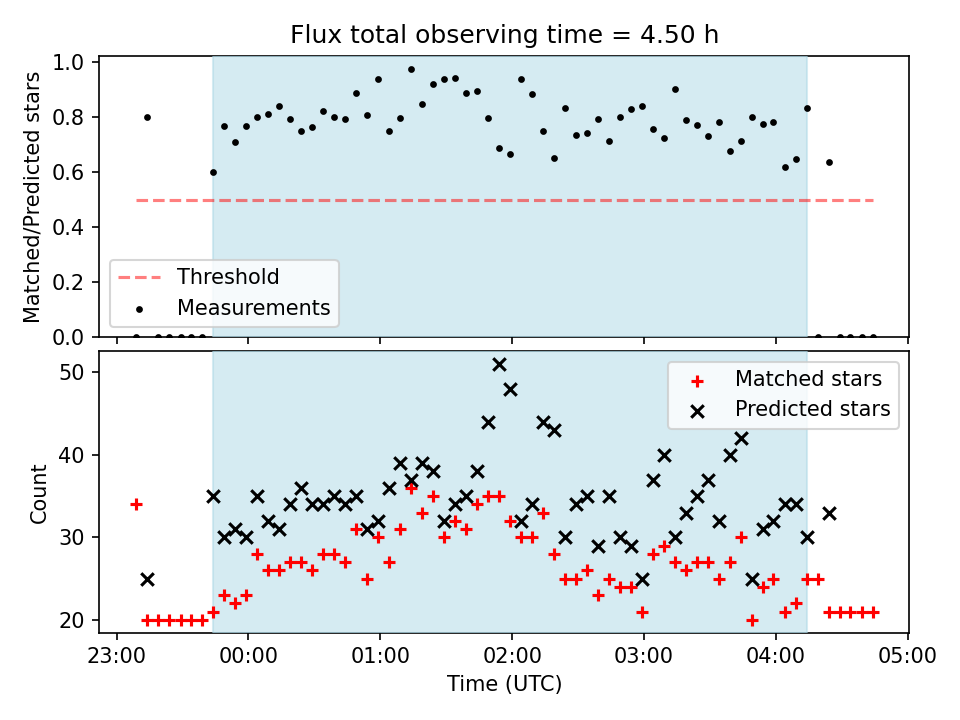 Flux total observing time = 4.50 h

Matched/Predicted stars

1.0
0.8
0.6
0.4
0.2
0.0

Threshold
Measurements

Count

50
40
30
20

Matched stars
Predicted stars

23:00
00:00
01:00
02:00
03:00
04:00
05:00

Time (UTC)